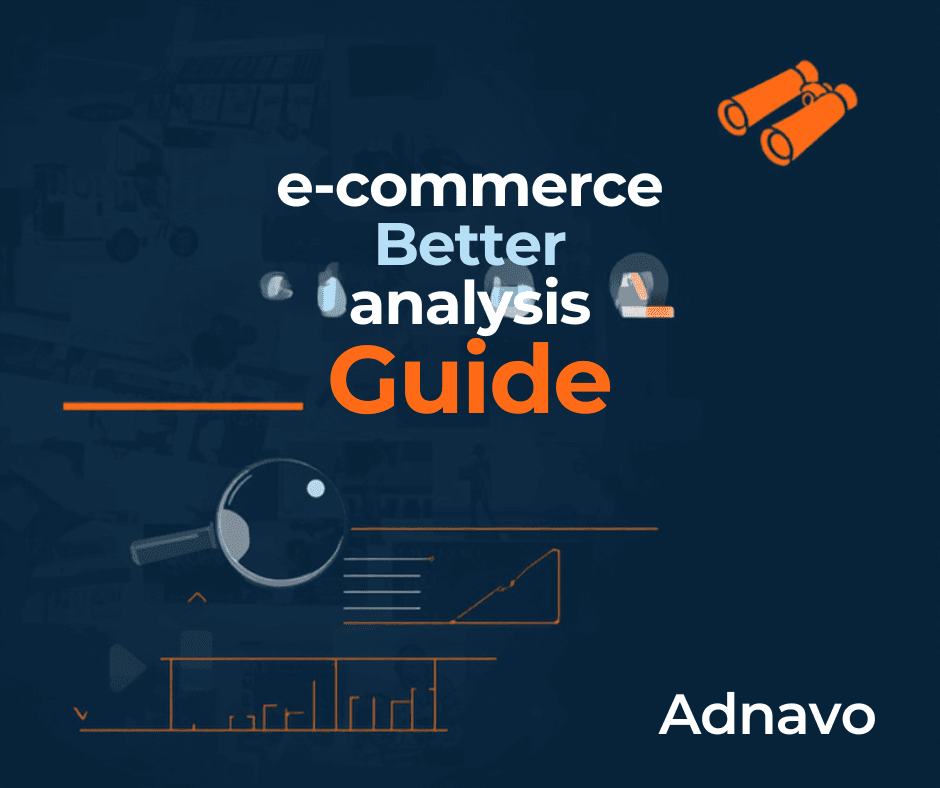 e-commerce
Better
analysis
Guide

Adnavo